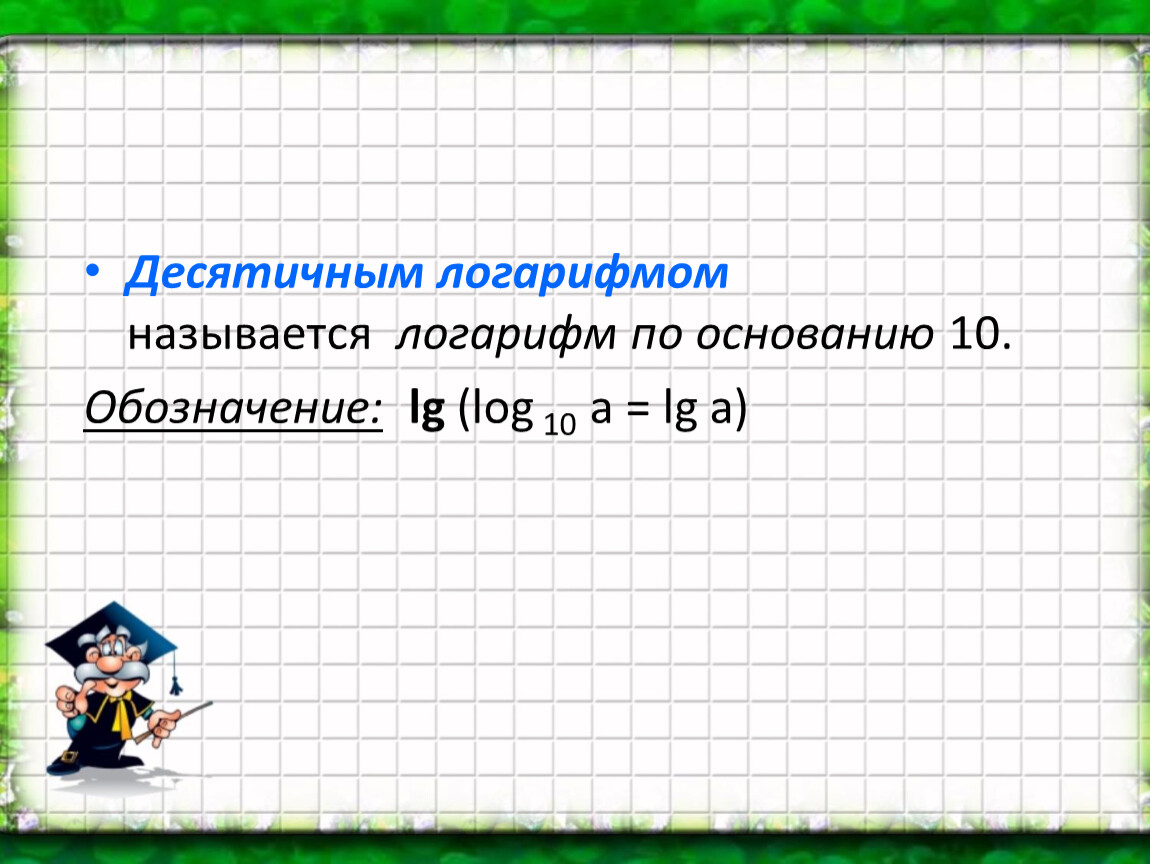 • Десятичным логарифмом называется логарифм по основанию 10.

Обозначение: lg ($\log_{10} a = \lg a$)